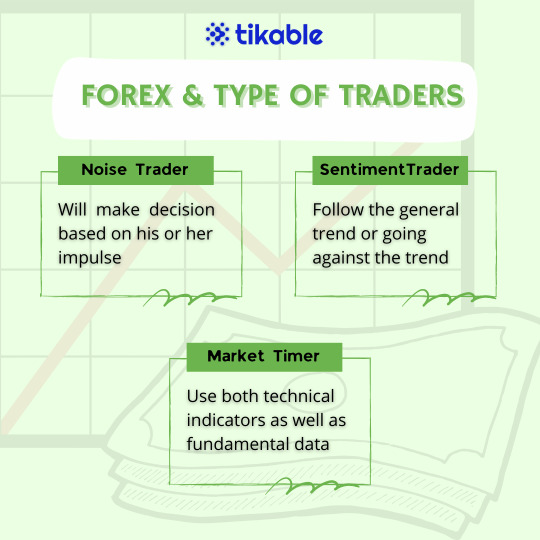 tikable

FOREX & TYPE OF TRADERS

Noise Trader

Will make decision based on his or her impulse

SentimentTrader

Follow the general trend or going against the trend

Market Timer

Use both technical indicators as well as fundamental data